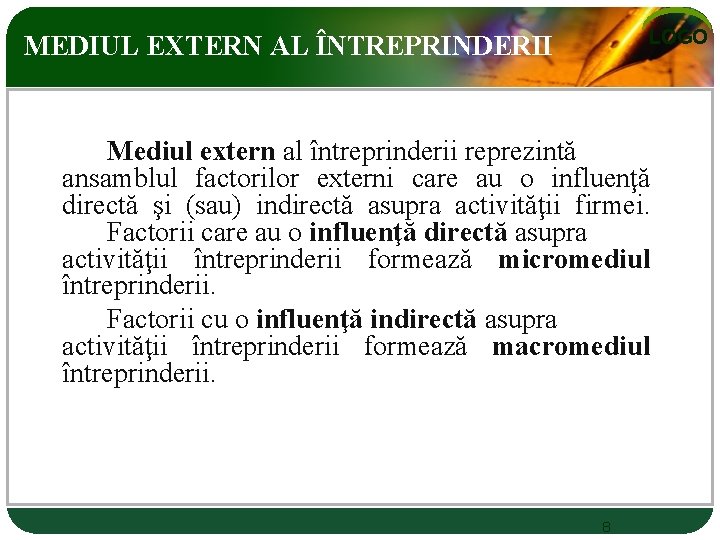 MEDIUL EXTERN AL ÎNTREPRINDERII

LOGO

Mediul extern al întreprinderii reprezintă ansamblul factorilor externi care au o influenţă directă şi (sau) indirectă asupra activităţii firmei.

Factorii care au o influenţă directă asupra activităţii întreprinderii formează micromediul întreprinderii.

Factorii cu o influenţă indirectă asupra activităţii întreprinderii formează macromediul întreprinderii.

8